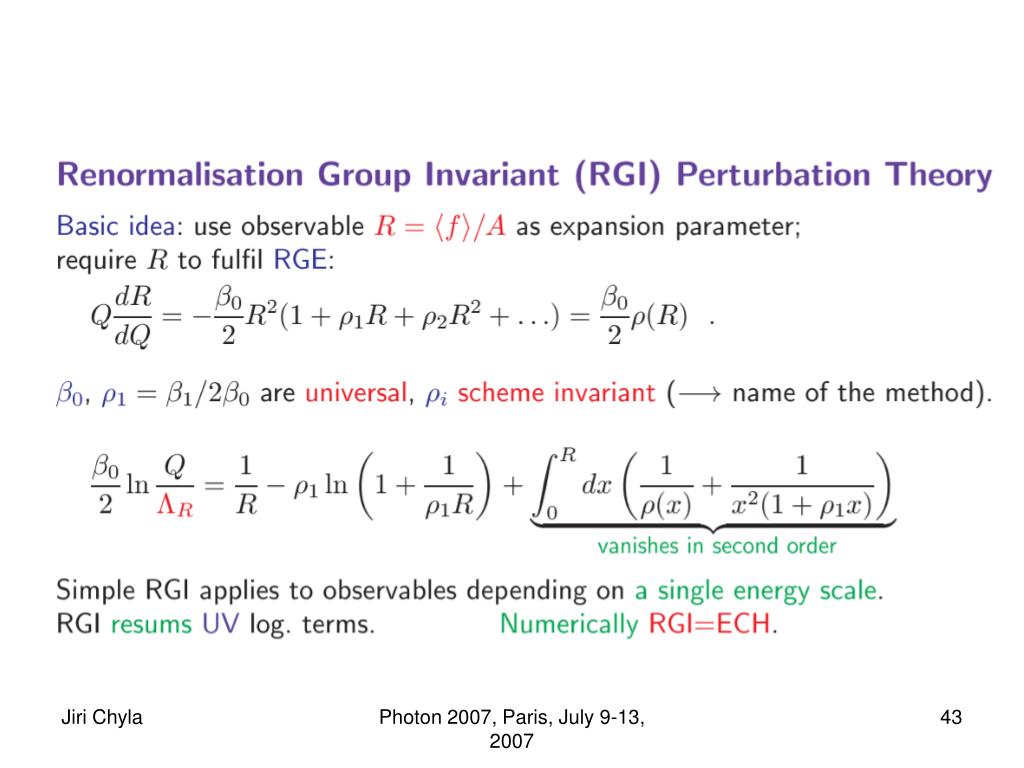 Renormalisation Group Invariant (RGI) Perturbation Theory

Basic idea: use observable $R = \langle f \rangle / A$ as expansion parameter; require $R$ to fulfil RGE:

$Q\frac{dR}{dQ} = -\frac{\beta_0}{2}R^2(1 + \rho_1 R + \rho_2 R^2 + \ldots) = \frac{\beta_0}{2}\rho(R)$ .

$\beta_0$, $\rho_1 = \beta_1/2\beta_0$ are universal, $\rho_i$ scheme invariant ($\longrightarrow$ name of the method).

$\frac{\beta_0}{2}\ln\frac{Q}{\Lambda_R} = \frac{1}{R} - \rho_1 \ln\left(1 + \frac{1}{\rho_1 R}\right) + \underbrace{\int_0^R dx \left(\frac{1}{\rho(x)} + \frac{1}{x^2(1+\rho_1 x)}\right)}_{\text{vanishes in second order}}$

Simple RGI applies to observables depending on a single energy scale.
RGI resums UV log. terms. Numerically RGI=ECH.

Jiri Chyla

Photon 2007, Paris, July 9-13, 2007

43